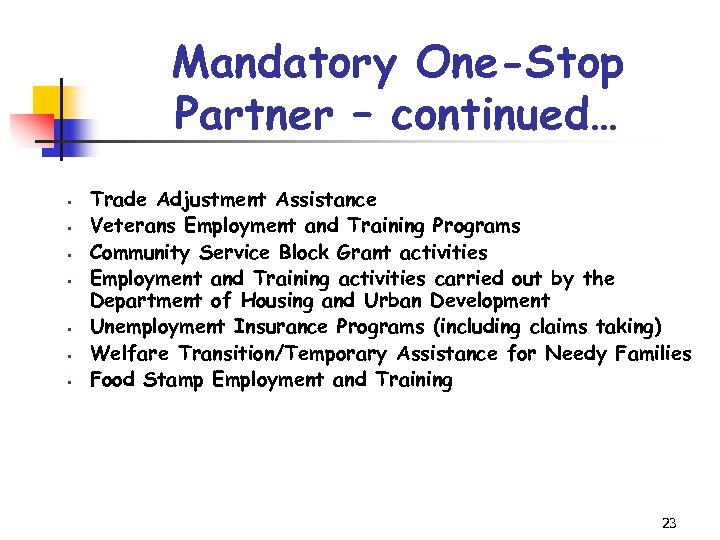 Mandatory One-Stop Partner – continued…

- Trade Adjustment Assistance
- Veterans Employment and Training Programs
- Community Service Block Grant activities
- Employment and Training activities carried out by the Department of Housing and Urban Development
- Unemployment Insurance Programs (including claims taking)
- Welfare Transition/Temporary Assistance for Needy Families
- Food Stamp Employment and Training

23